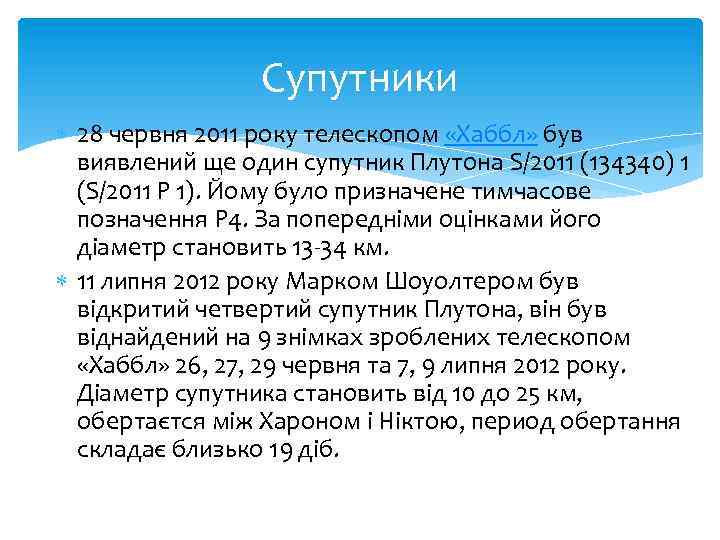 Супутники

28 червня 2011 року телескопом «Хаббл» був виявлений ще один супутник Плутона S/2011 (134340) 1 (S/2011 P 1). Йому було призначене тимчасове позначення P4. За попередніми оцінками його діаметр становить 13-34 км.

11 липня 2012 року Марком Шоуолтером був відкритий четвертий супутник Плутона, він був віднайдений на 9 знімках зроблених телескопом «Хаббл» 26, 27, 29 червня та 7, 9 липня 2012 року. Діаметр супутника становить від 10 до 25 км, обертається між Хароном і Ніктою, период обертання складає близько 19 діб.